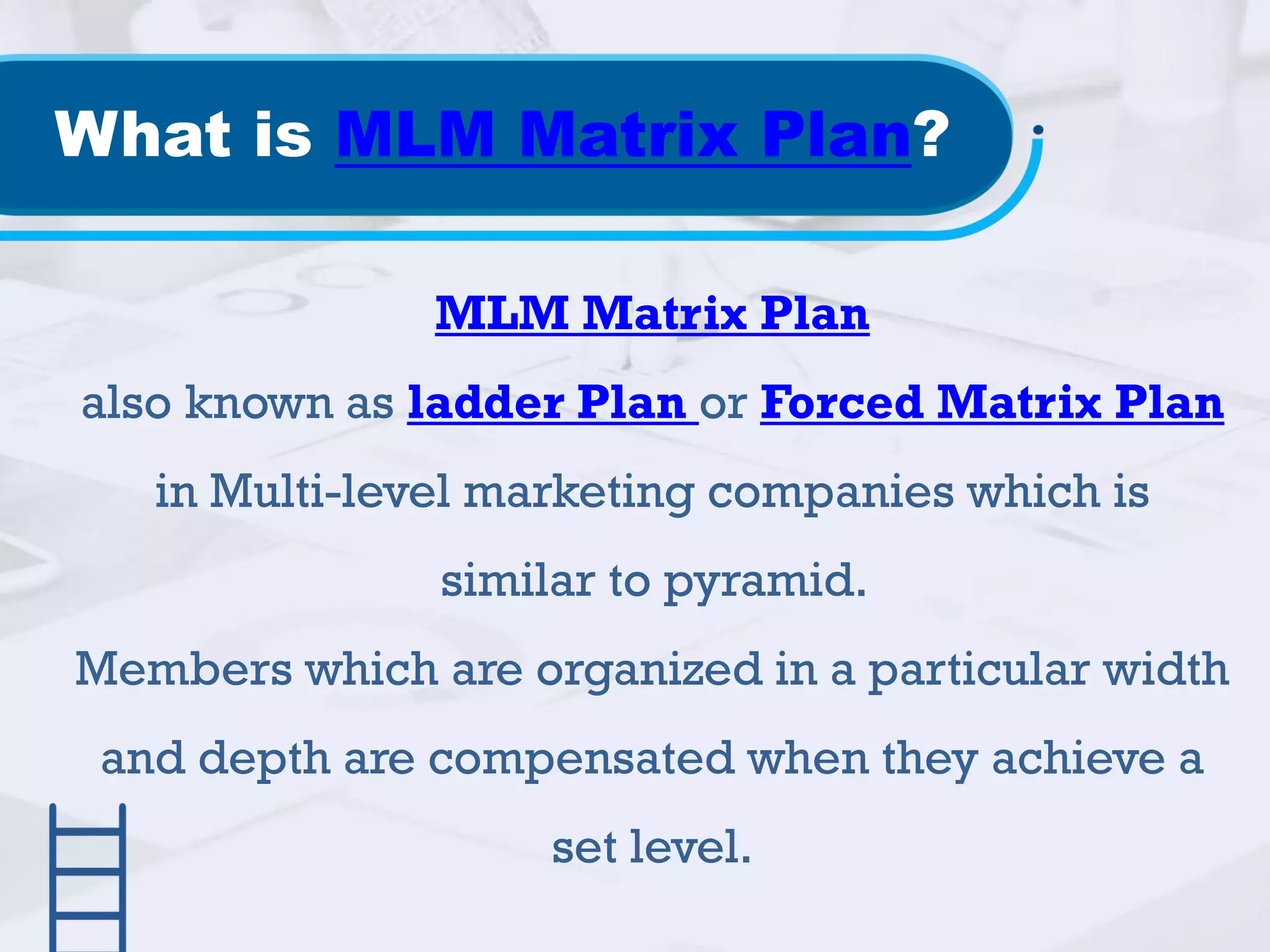 What is MLM Matrix Plan?

MLM Matrix Plan

also known as ladder Plan or Forced Matrix Plan in Multi-level marketing companies which is similar to pyramid.

Members which are organized in a particular width and depth are compensated when they achieve a set level.